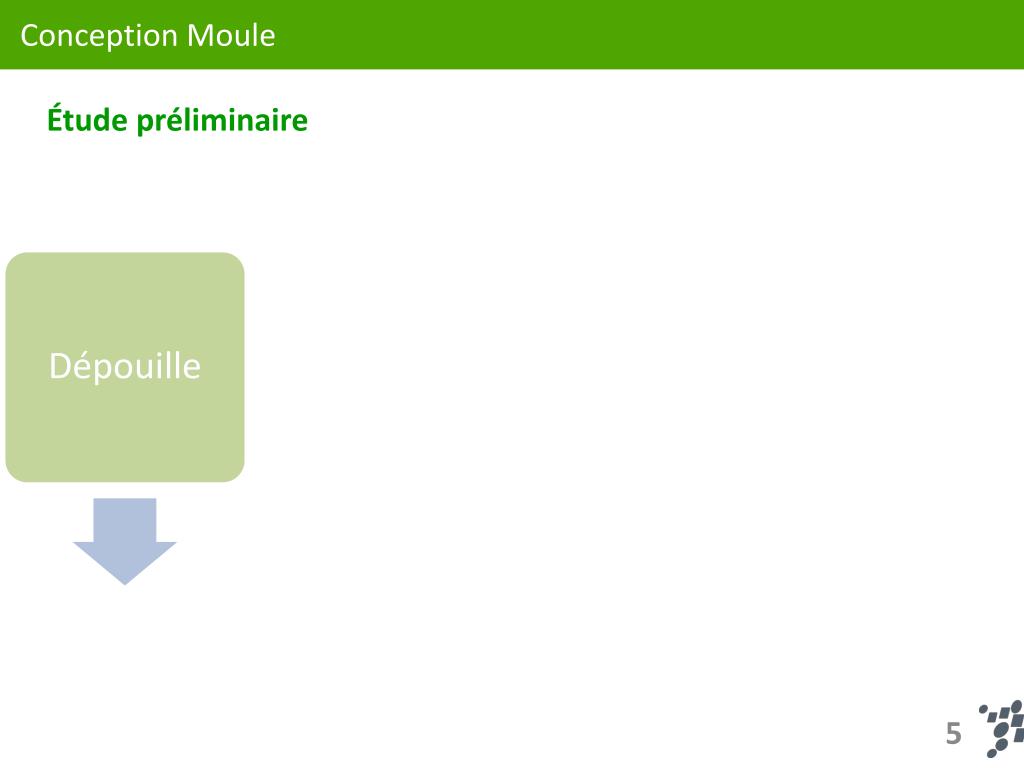 Conception Moule

Étude préliminaire

Dépouille

5